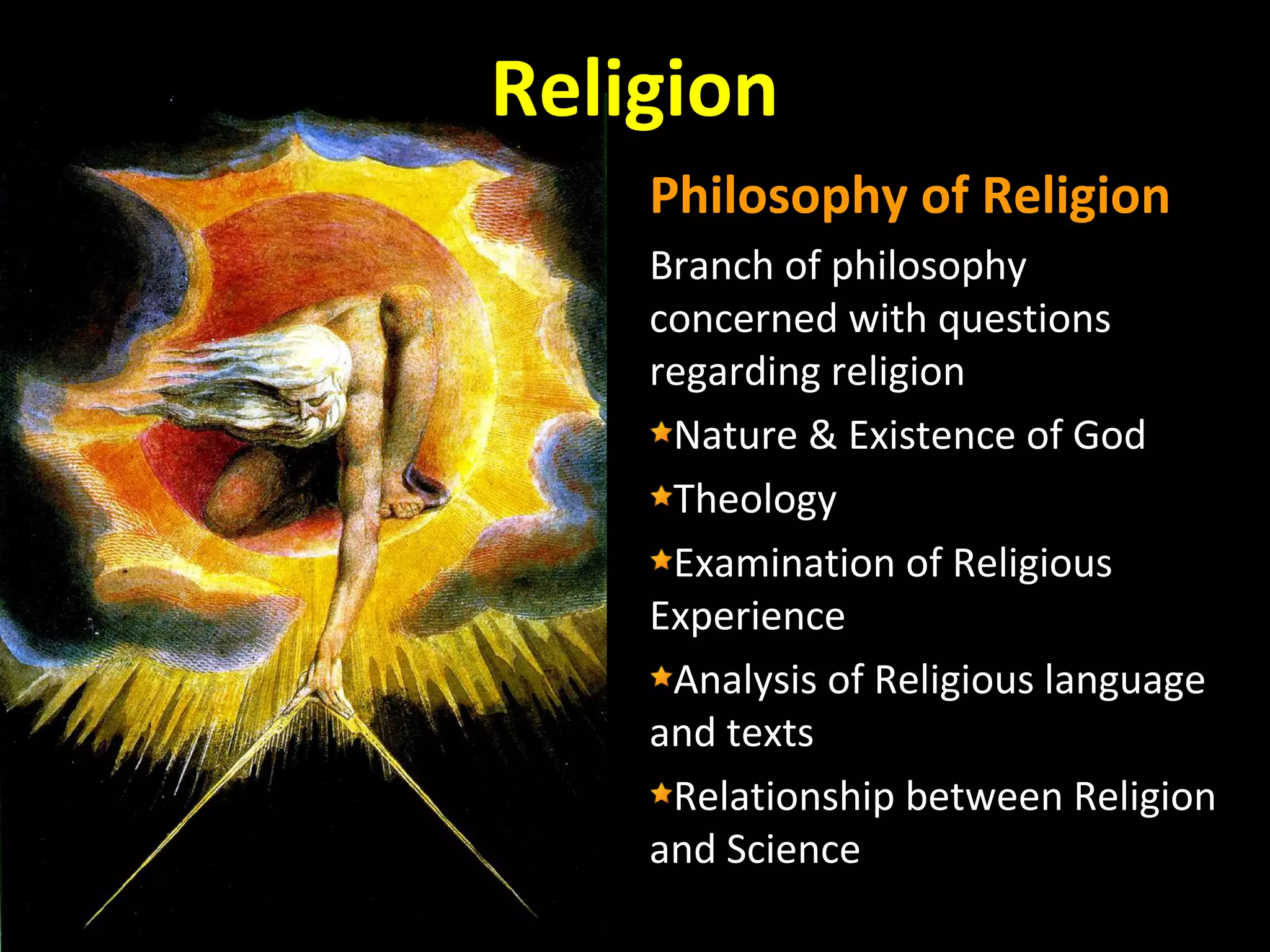 Religion

Philosophy of Religion

Branch of philosophy concerned with questions regarding religion

★Nature & Existence of God

★Theology

★Examination of Religious Experience

★Analysis of Religious language and texts

★Relationship between Religion and Science